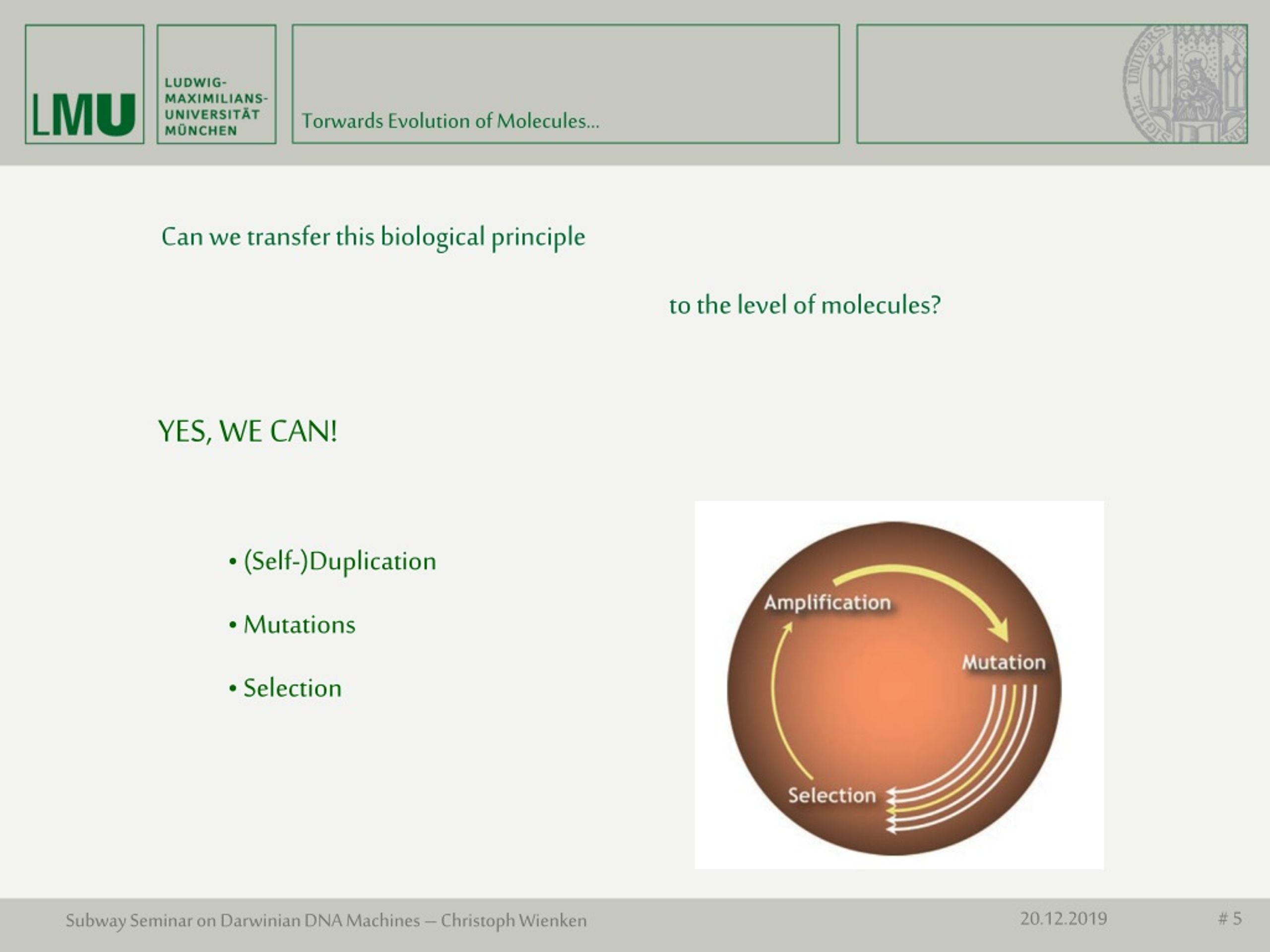 LMU

LUDWIG-MAXIMILIANS-UNIVERSITÄT MÜNCHEN

Torwards Evolution of Molecules...

Can we transfer this biological principle

to the level of molecules?

YES, WE CAN!

• (Self-)Duplication

• Mutations

• Selection

Amplification

Mutation

Selection

Subway Seminar on Darwinian DNA Machines – Christoph Wienken

20.12.2019

# 5